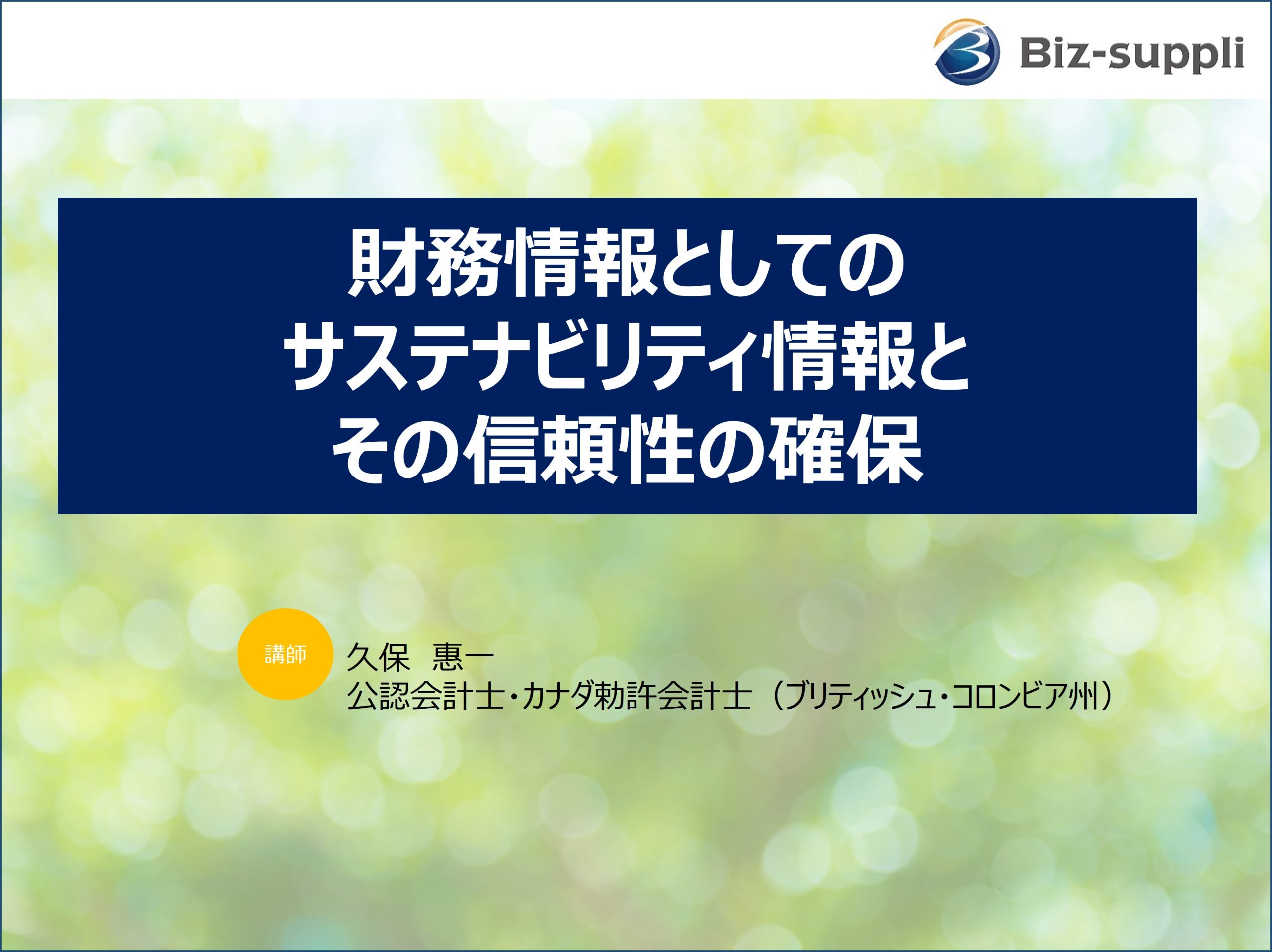 Biz-suppli

財務情報としての
サステナビリティ情報と
その信頼性の確保

講師

久保　惠一
公認会計士・カナダ勅許会計士（ブリティッシュ・コロンビア州）